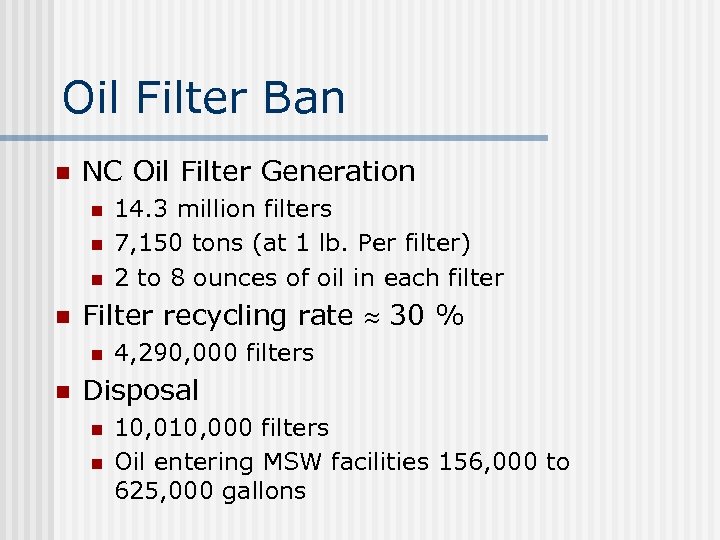 Oil Filter Ban

- NC Oil Filter Generation
  - 14.3 million filters
  - 7,150 tons (at 1 lb. Per filter)
  - 2 to 8 ounces of oil in each filter
- Filter recycling rate $\approx$ 30 %
  - 4,290,000 filters
- Disposal
  - 10,010,000 filters
  - Oil entering MSW facilities 156,000 to 625,000 gallons